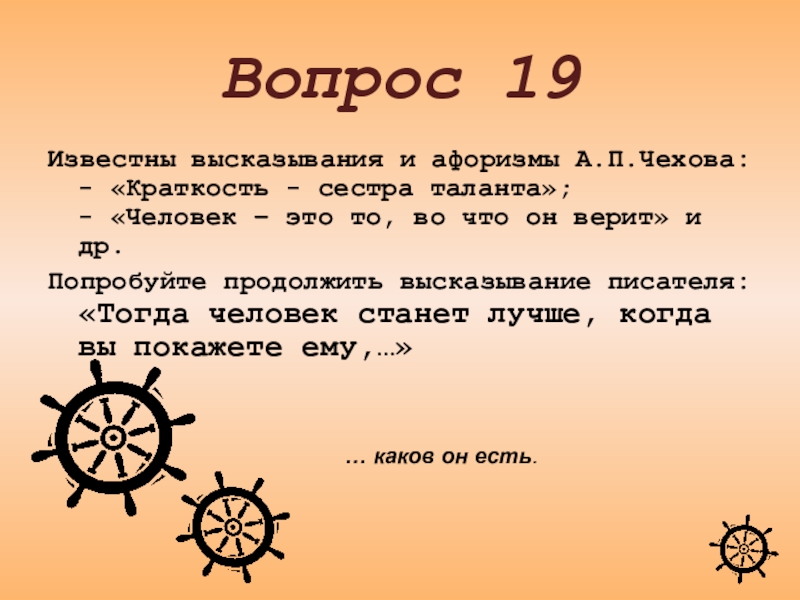 Вопрос 19

Известны высказывания и афоризмы А.П.Чехова:
- «Краткость - сестра таланта»;
- «Человек – это то, во что он верит» и др.

Попробуйте продолжить высказывание писателя:
«Тогда человек станет лучше, когда вы покажете ему,…»

… каков он есть.